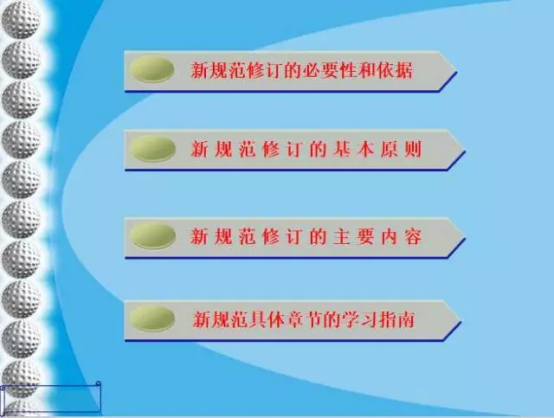 新规范修订的必要性和依据

新规范修订的基本原则

新规范修订的主要内容

新规范具体章节的学习指南